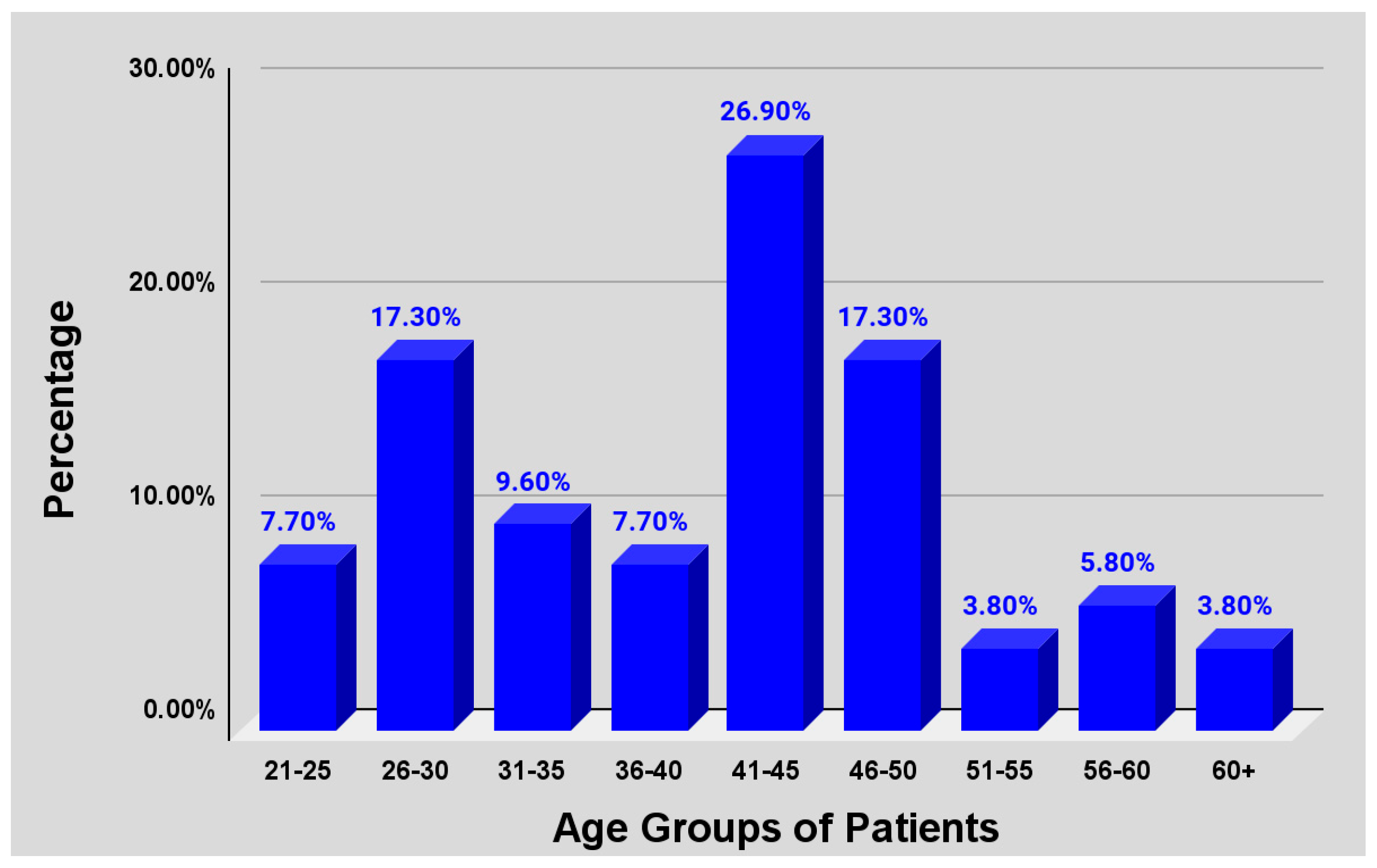 Percentage

30.00%
20.00%
10.00%
0.00%

7.70%
17.30%
9.60%
7.70%
26.90%
17.30%
3.80%
5.80%
3.80%

21-25
26-30
31-35
36-40
41-45
46-50
51-55
56-60
60+

Age Groups of Patients